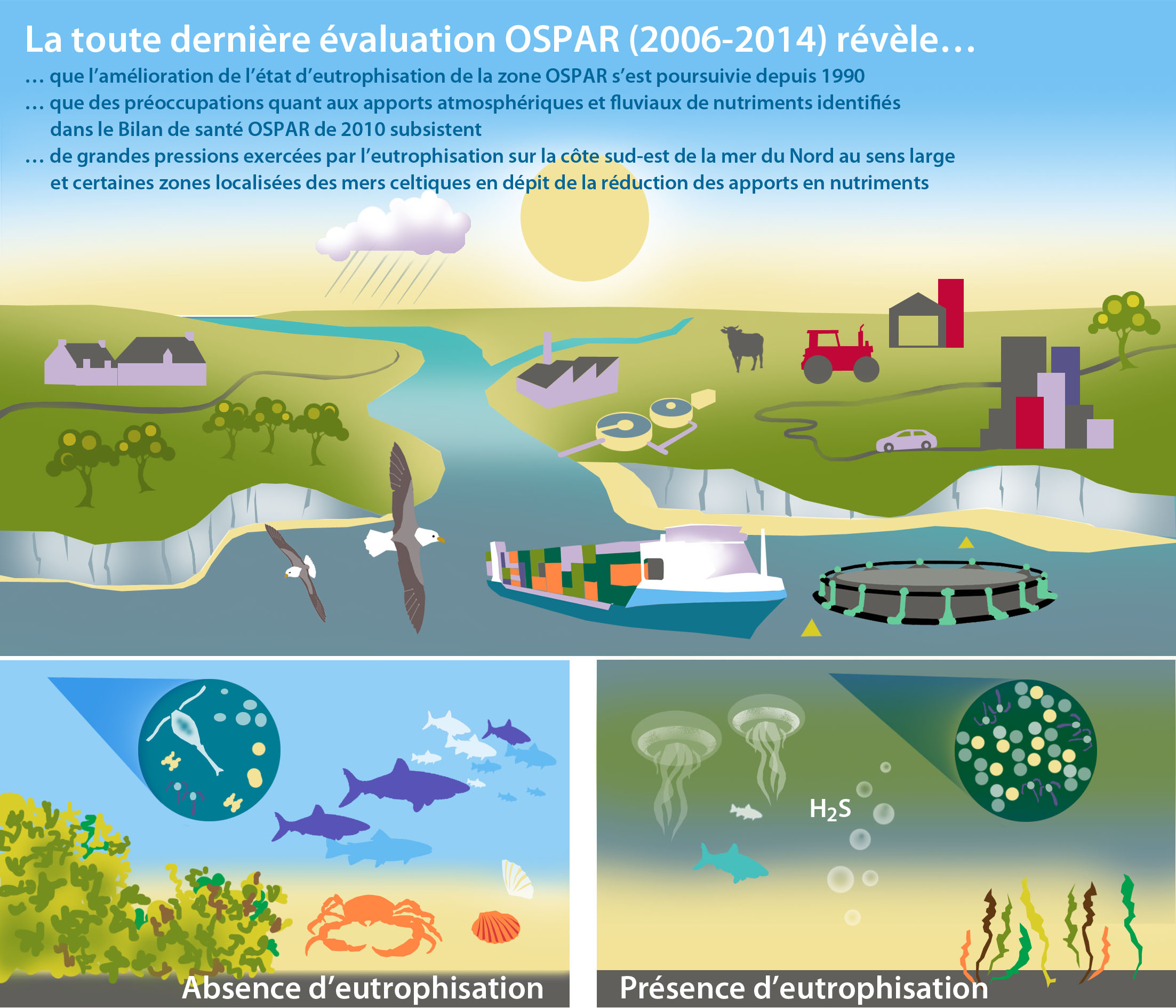 La toute dernière évaluation OSPAR (2006-2014) révèle…

… que l'amélioration de l'état d'eutrophisation de la zone OSPAR s'est poursuivie depuis 1990

… que des préoccupations quant aux apports atmosphériques et fluviaux de nutriments identifiés dans le Bilan de santé OSPAR de 2010 subsistent

… de grandes pressions exercées par l'eutrophisation sur la côte sud-est de la mer du Nord au sens large et certaines zones localisées des mers celtiques en dépit de la réduction des apports en nutriments

$H_2S$

Absence d'eutrophisation

Présence d'eutrophisation